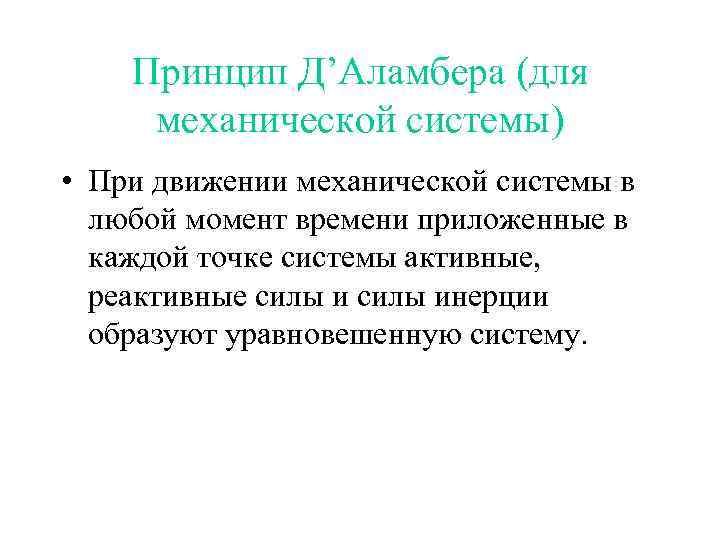 Принцип Д’Аламбера (для механической системы)

• При движении механической системы в любой момент времени приложенные в каждой точке системы активные, реактивные силы и силы инерции образуют уравновешенную систему.